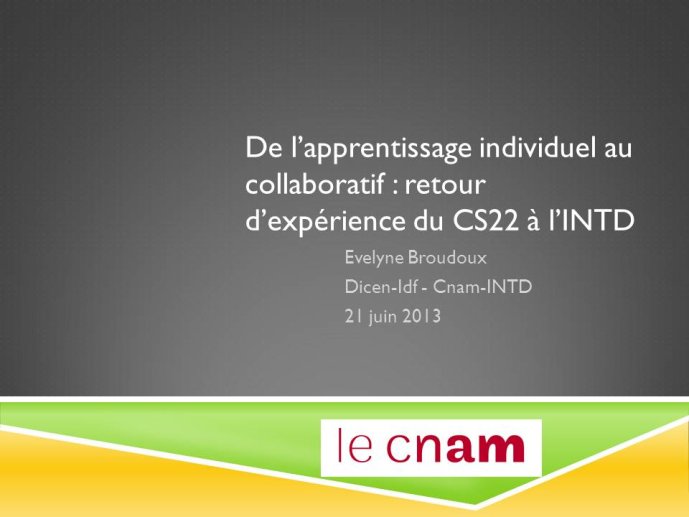 De l’apprentissage individuel au collaboratif : retour d’expérience du CS22 à l’INTD

Evelyne Broudoux
Dicen-Idf - Cnam-INTD
21 juin 2013

le cnam